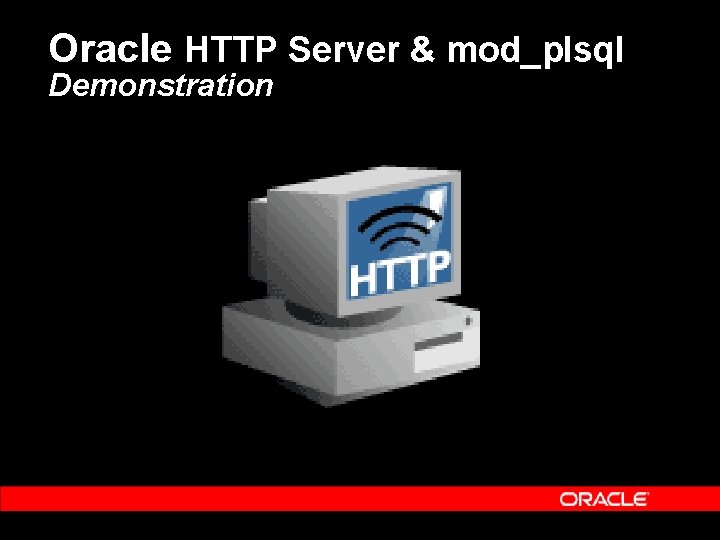 Oracle HTTP Server & mod_plsql
Demonstration

HTTP

ORACLE